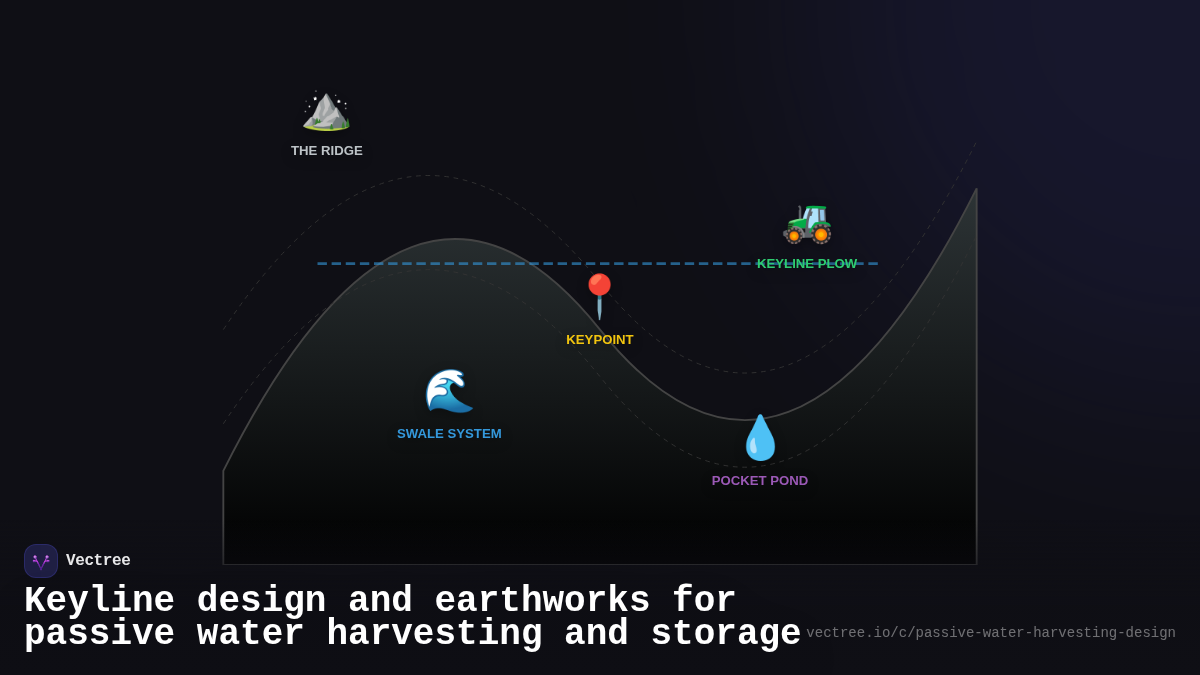 THE RIDGE

KEYLINE PLOW

KEYPOINT

SWALE SYSTEM

POCKET POND

Vectree

Keyline design and earthworks for passive water harvesting and storage

vectree.io/c/passive-water-harvesting-design